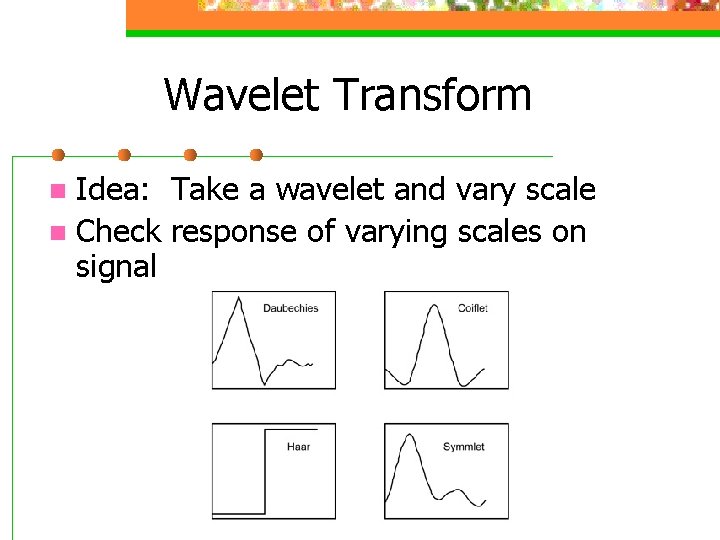 Wavelet Transform

Idea: Take a wavelet and vary scale

Check response of varying scales on signal

Daubechies

Coiflet

Haar

Symmlet